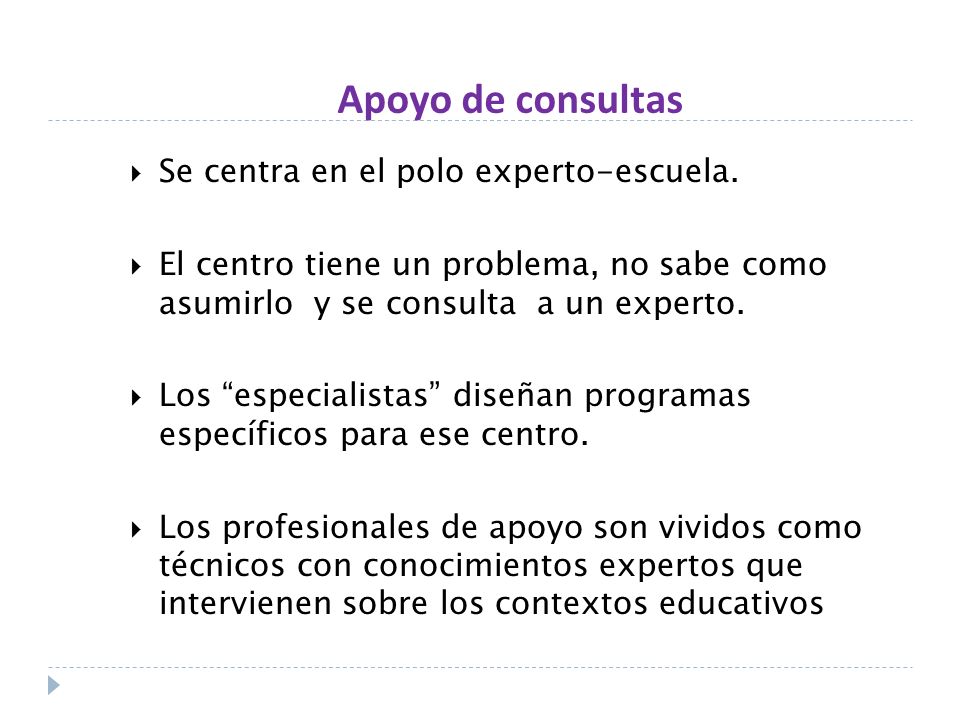 Apoyo de consultas

Se centra en el polo experto-escuela.

El centro tiene un problema, no sabe como asumirlo y se consulta a un experto.

Los “especialistas” diseñan programas específicos para ese centro.

Los profesionales de apoyo son vividos como técnicos con conocimientos expertos que intervienen sobre los contextos educativos